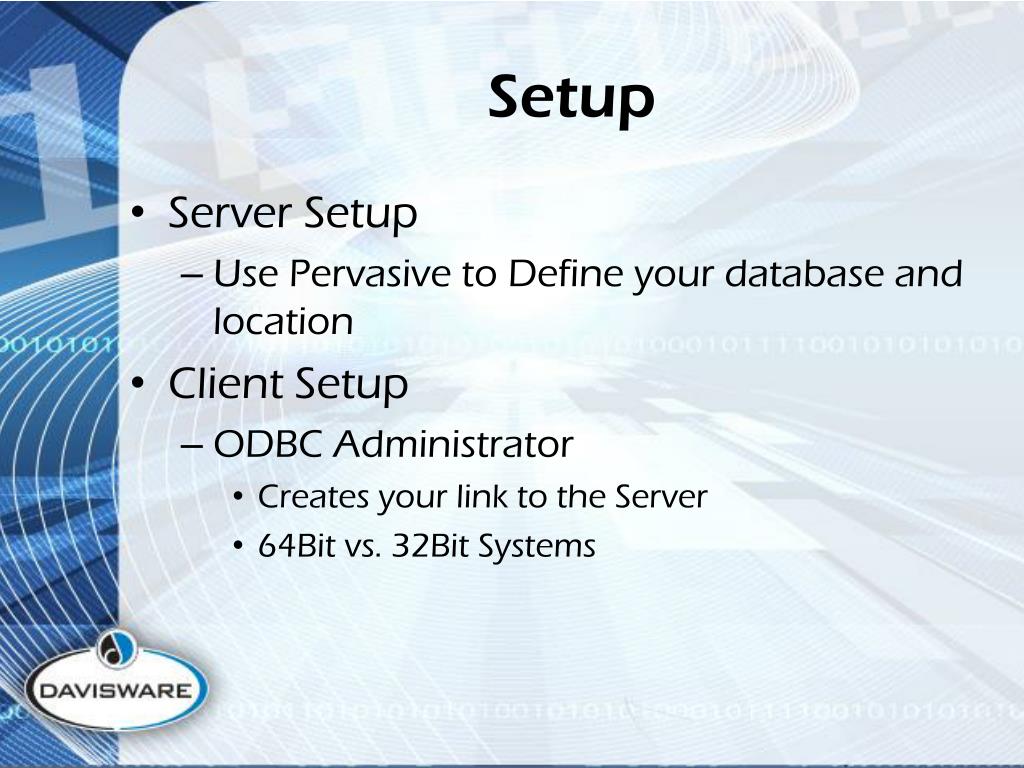 Setup

• Server Setup
– Use Pervasive to Define your database and location

• Client Setup
– ODBC Administrator
• Creates your link to the Server
• 64Bit vs. 32Bit Systems

DAVISWARE